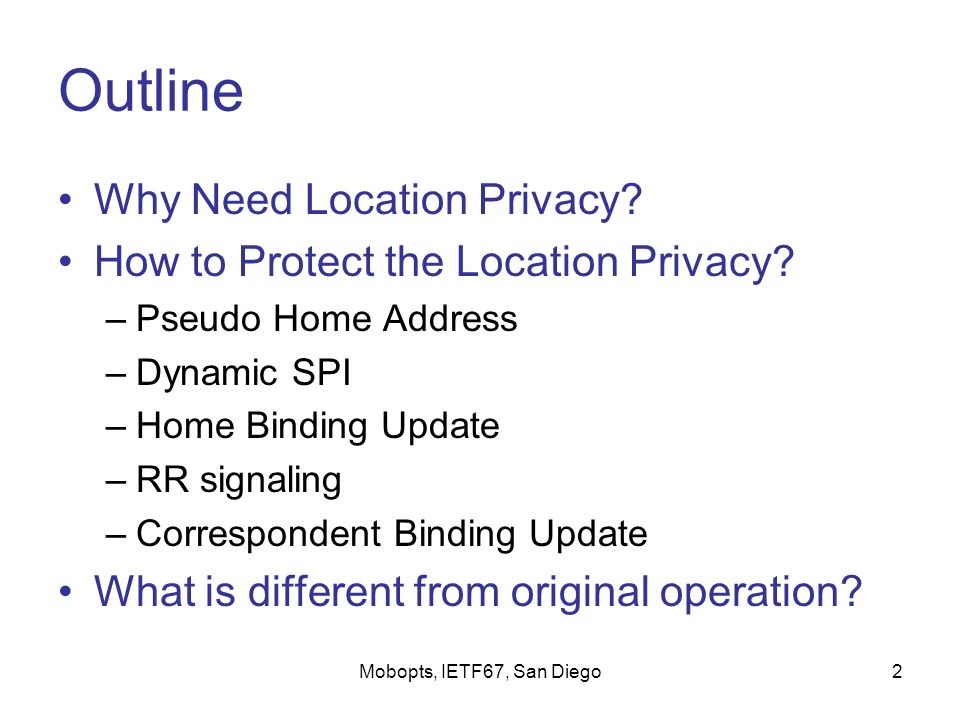 Outline

• Why Need Location Privacy?
• How to Protect the Location Privacy?
– Pseudo Home Address
– Dynamic SPI
– Home Binding Update
– RR signaling
– Correspondent Binding Update
• What is different from original operation?

Mobopts, IETF67, San Diego

2